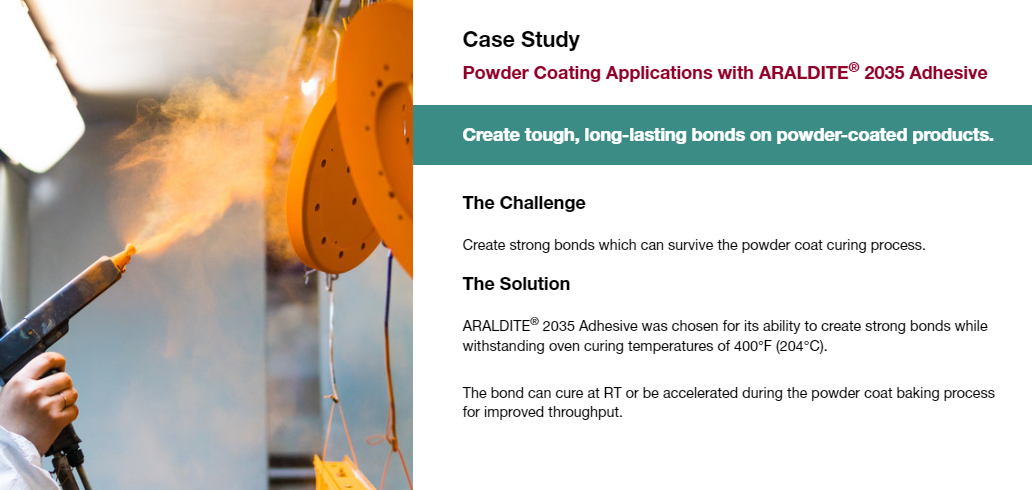 Case Study

Powder Coating Applications with ARALDITE® 2035 Adhesive

Create tough, long-lasting bonds on powder-coated products.

The Challenge

Create strong bonds which can survive the powder coat curing process.

The Solution

ARALDITE® 2035 Adhesive was chosen for its ability to create strong bonds while withstanding oven curing temperatures of 400°F (204°C).

The bond can cure at RT or be accelerated during the powder coat baking process for improved throughput.